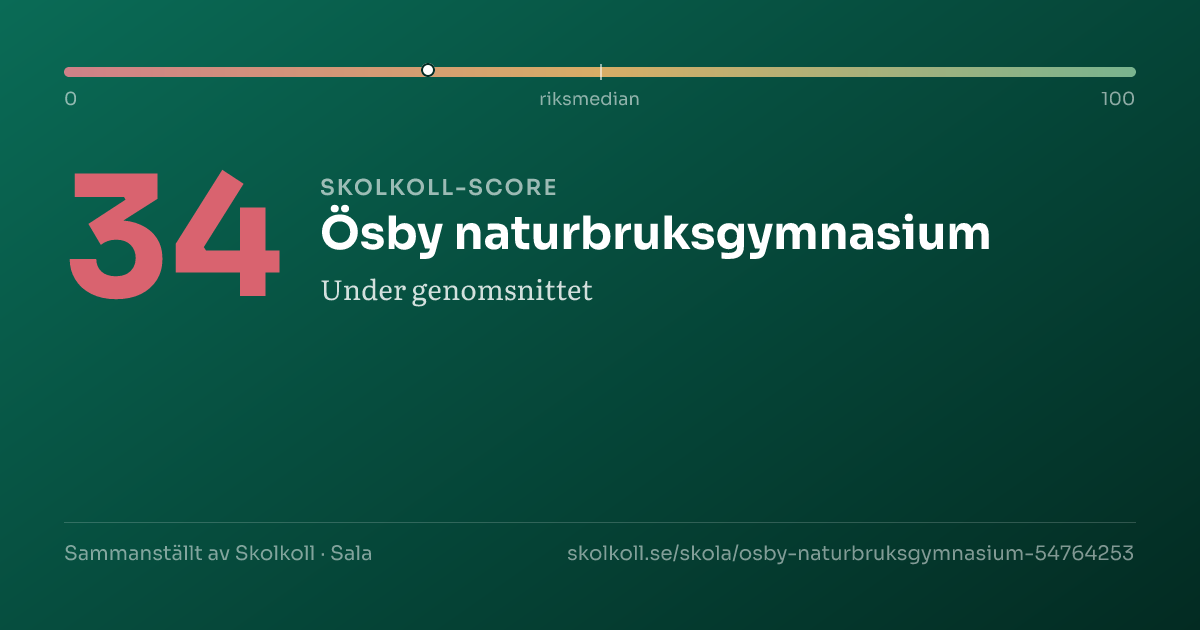 0
riksmedian
100

34

SKOLKOLL-SCORE

Ösby naturbruksgymnasium

Under genomsnittet

Sammanställt av Skolkoll · Sala

skolkoll.se/skola/osby-naturbruksgymnasium-54764253